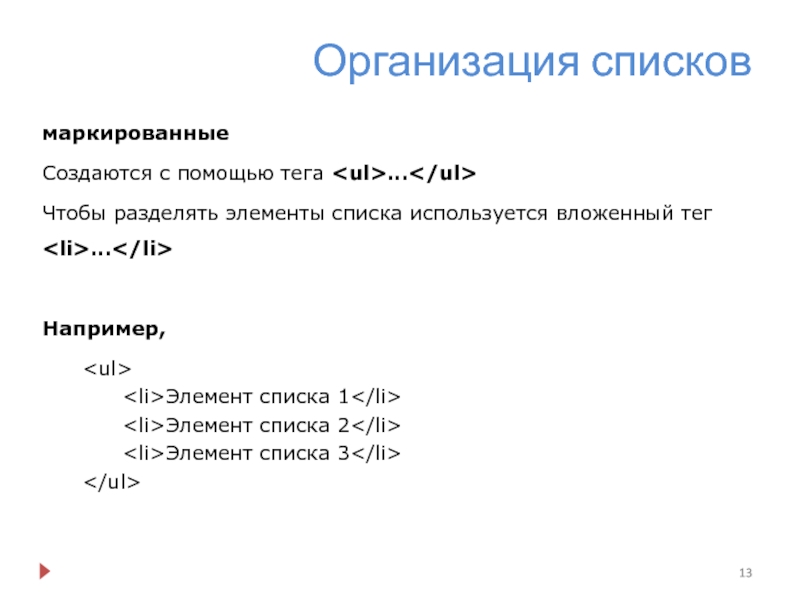 Организация списков

маркированные

Создаются с помощью тега <ul>…</ul>

Чтобы разделять элементы списка используется вложенный тег <li>…</li>

Например,

<ul>
<li>Элемент списка 1</li>
<li>Элемент списка 2</li>
<li>Элемент списка 3</li>
</ul>

13